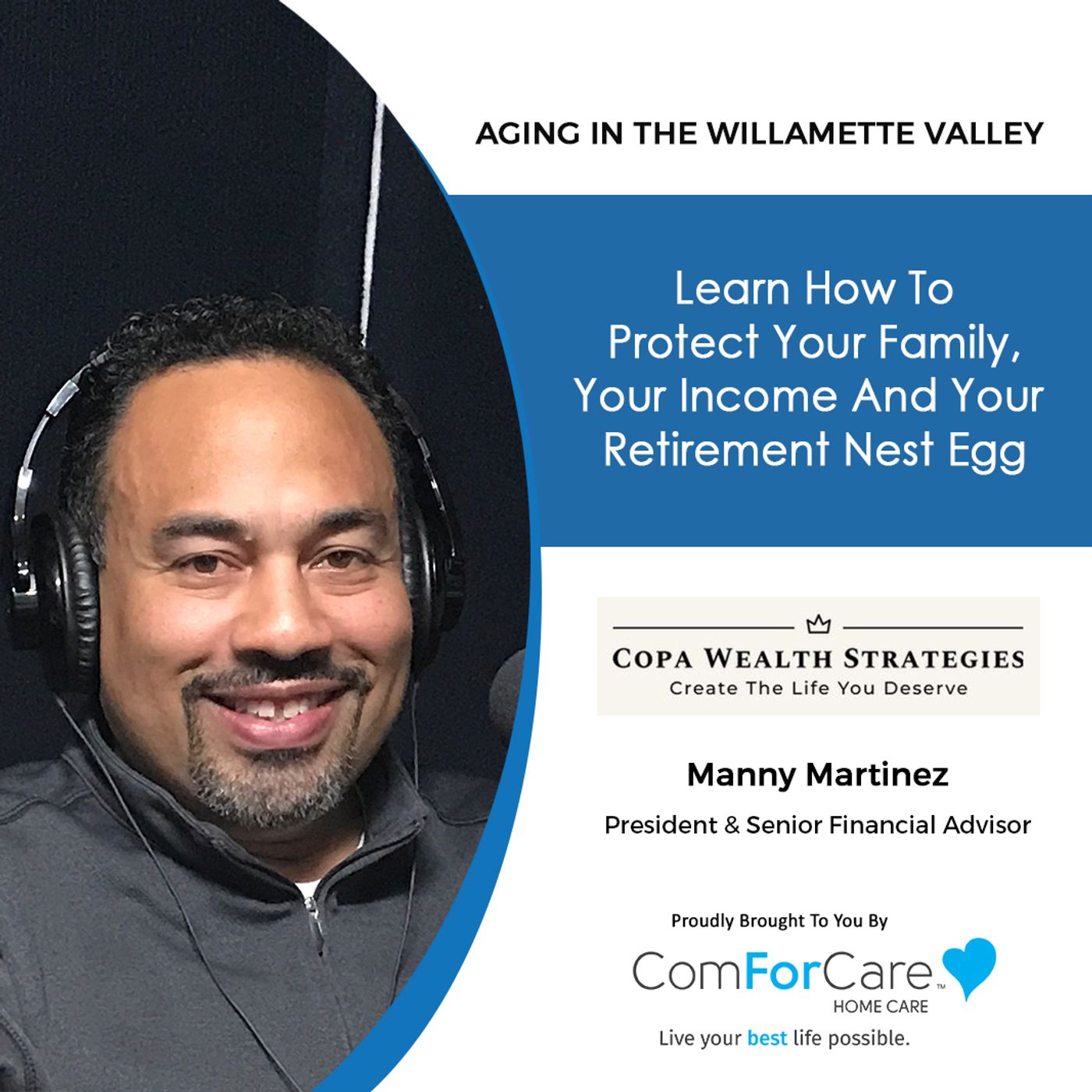 AGING IN THE WILLAMETTE VALLEY

Learn How To Protect Your Family, Your Income And Your Retirement Nest Egg

COPA WEALTH STRATEGIES
Create The Life You Deserve

Manny Martinez

President & Senior Financial Advisor

Proudly Brought To You By

ComForCare™
HOME CARE

Live your best life possible.